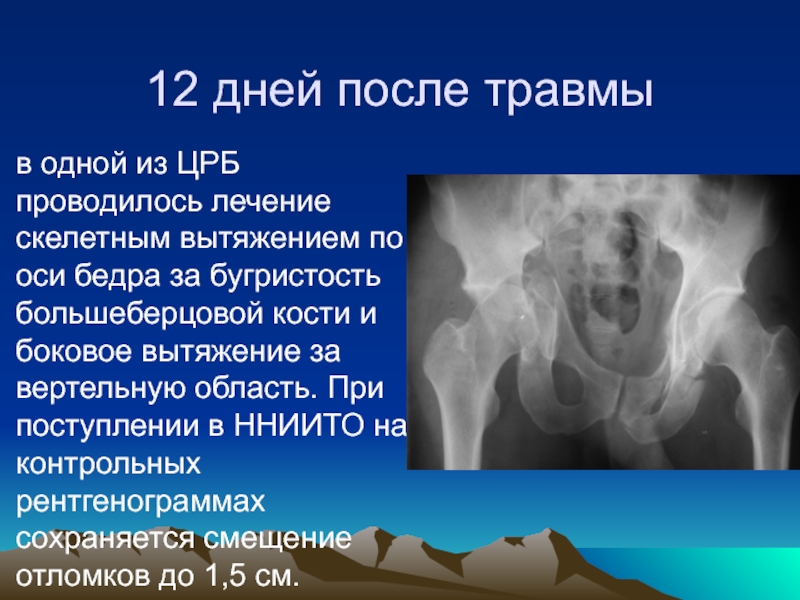 12 дней после травмы

в одной из ЦРБ проводилось лечение скелетным вытяжением по оси бедра за бугристость большеберцовой кости и боковое вытяжение за вертельную область. При поступлении в ННИИТО на контрольных рентгенограммах сохраняется смещение отломков до 1,5 см.